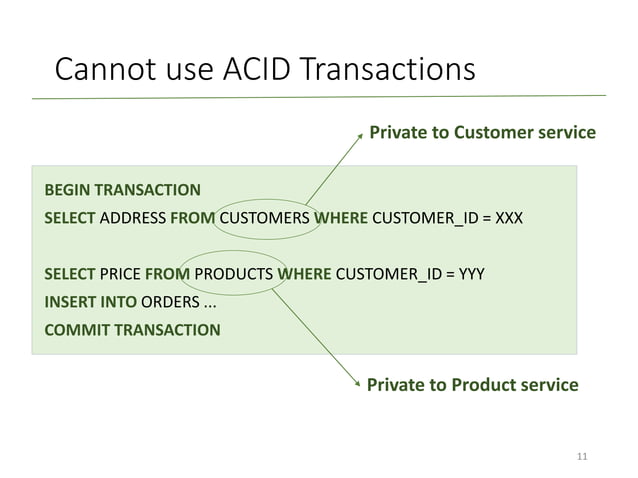 Cannot use ACID Transactions

Private to Customer service

BEGIN TRANSACTION
SELECT ADDRESS FROM CUSTOMERS WHERE CUSTOMER_ID = XXX

SELECT PRICE FROM PRODUCTS WHERE CUSTOMER_ID = YYY
INSERT INTO ORDERS ...
COMMIT TRANSACTION

Private to Product service

11